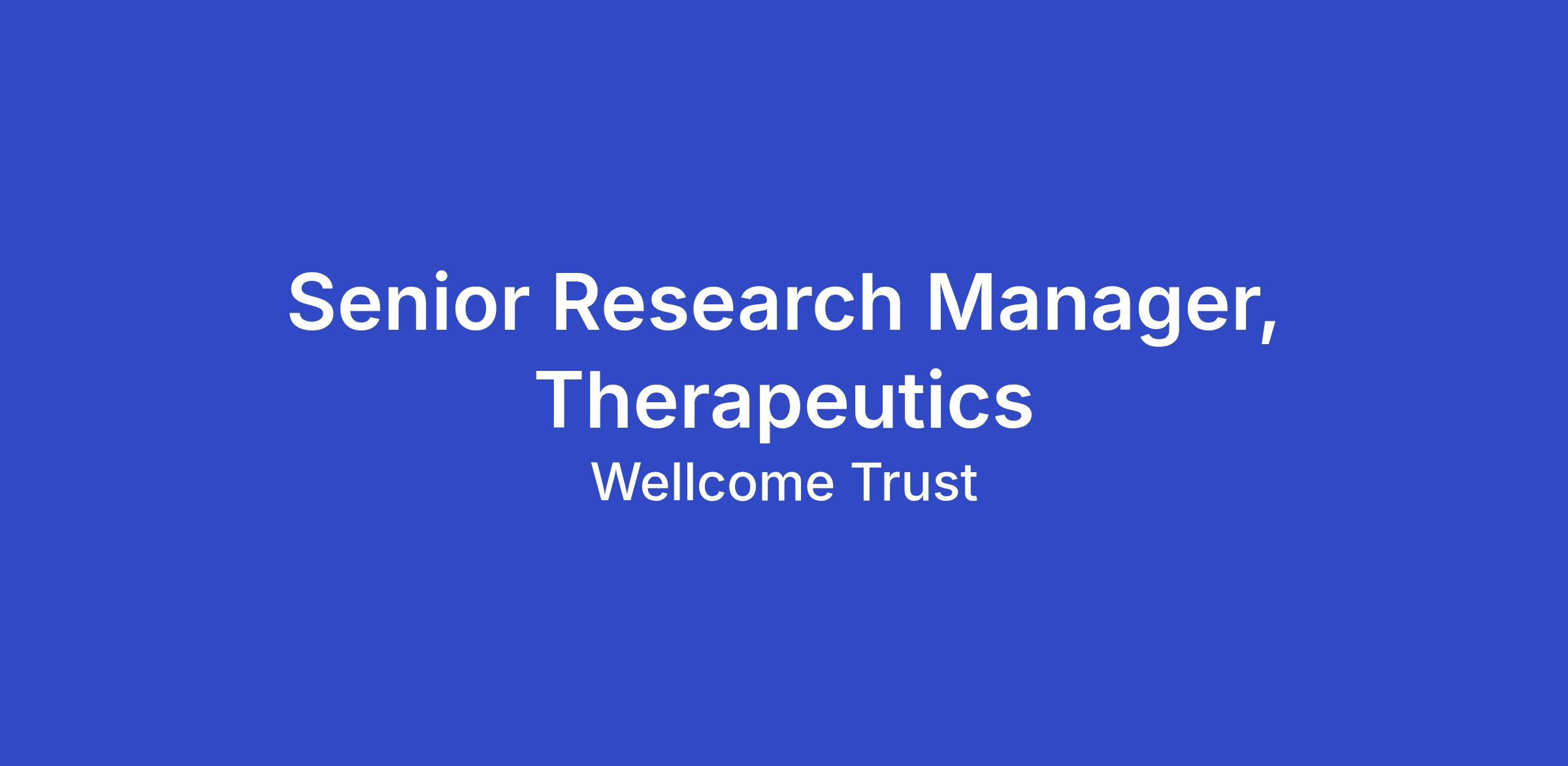 Senior Research Manager, Therapeutics

Wellcome Trust